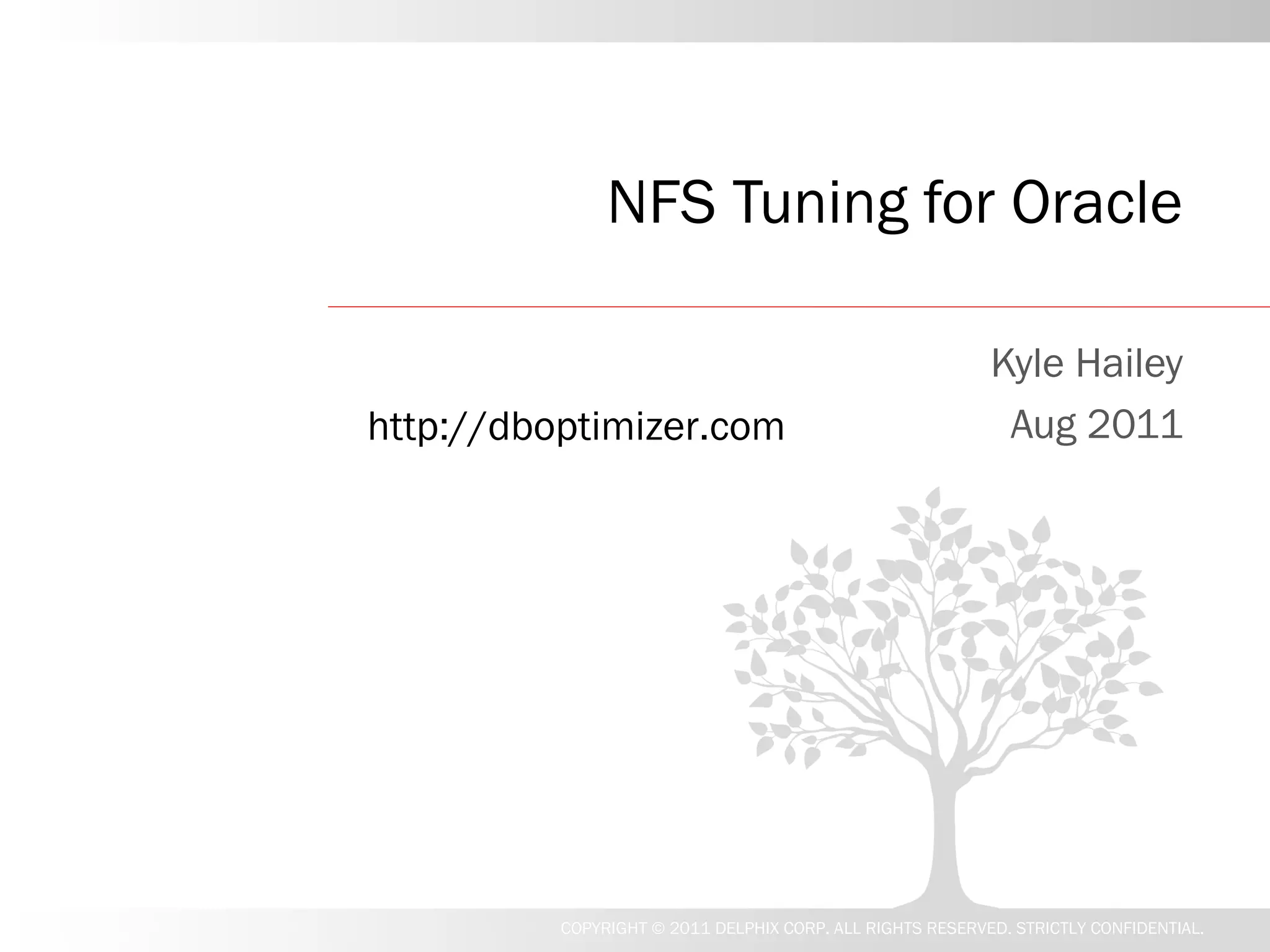 NFS Tuning for Oracle

Kyle Hailey

http://dboptimizer.com

Aug 2011

COPYRIGHT © 2011 DELPHIX CORP. ALL RIGHTS RESERVED. STRICTLY CONFIDENTIAL.